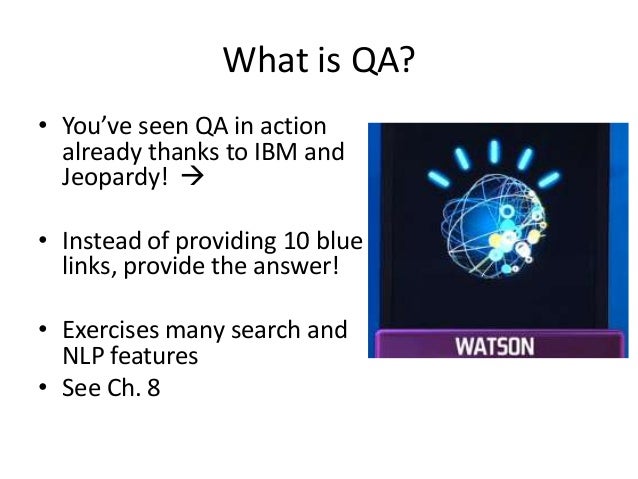 What is QA?

• You've seen QA in action already thanks to IBM and Jeopardy! →

• Instead of providing 10 blue links, provide the answer!

• Exercises many search and NLP features
• See Ch. 8

WATSON